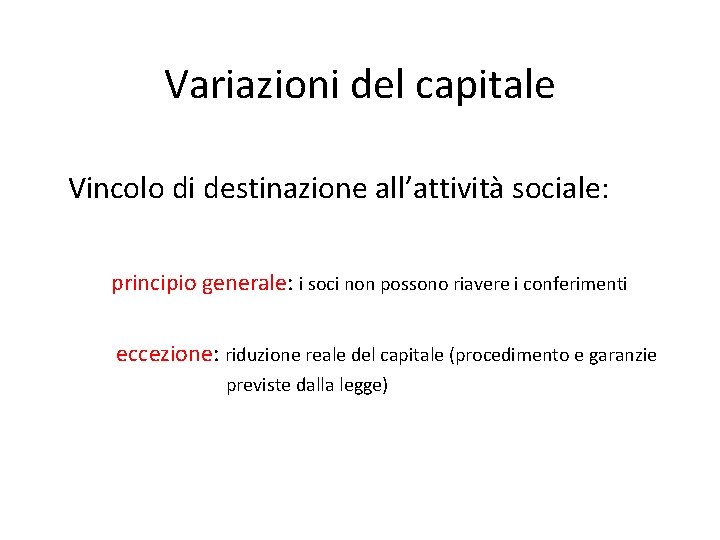 Variazioni del capitale

Vincolo di destinazione all’attività sociale:

principio generale: i soci non possono riavere i conferimenti

eccezione: riduzione reale del capitale (procedimento e garanzie previste dalla legge)